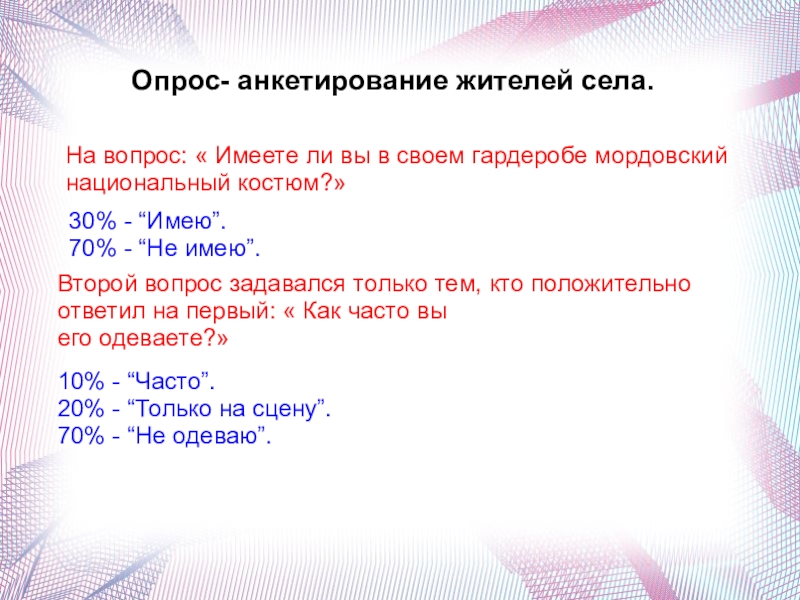 Опрос- анкетирование жителей села.

На вопрос: « Имеете ли вы в своем гардеробе мордовский национальный костюм?»

30% - “Имею”.
70% - “Не имею”.

Второй вопрос задавался только тем, кто положительно ответил на первый: « Как часто вы его одеваете?»

10% - “Часто”.
20% - “Только на сцену”.
70% - “Не одеваю”.